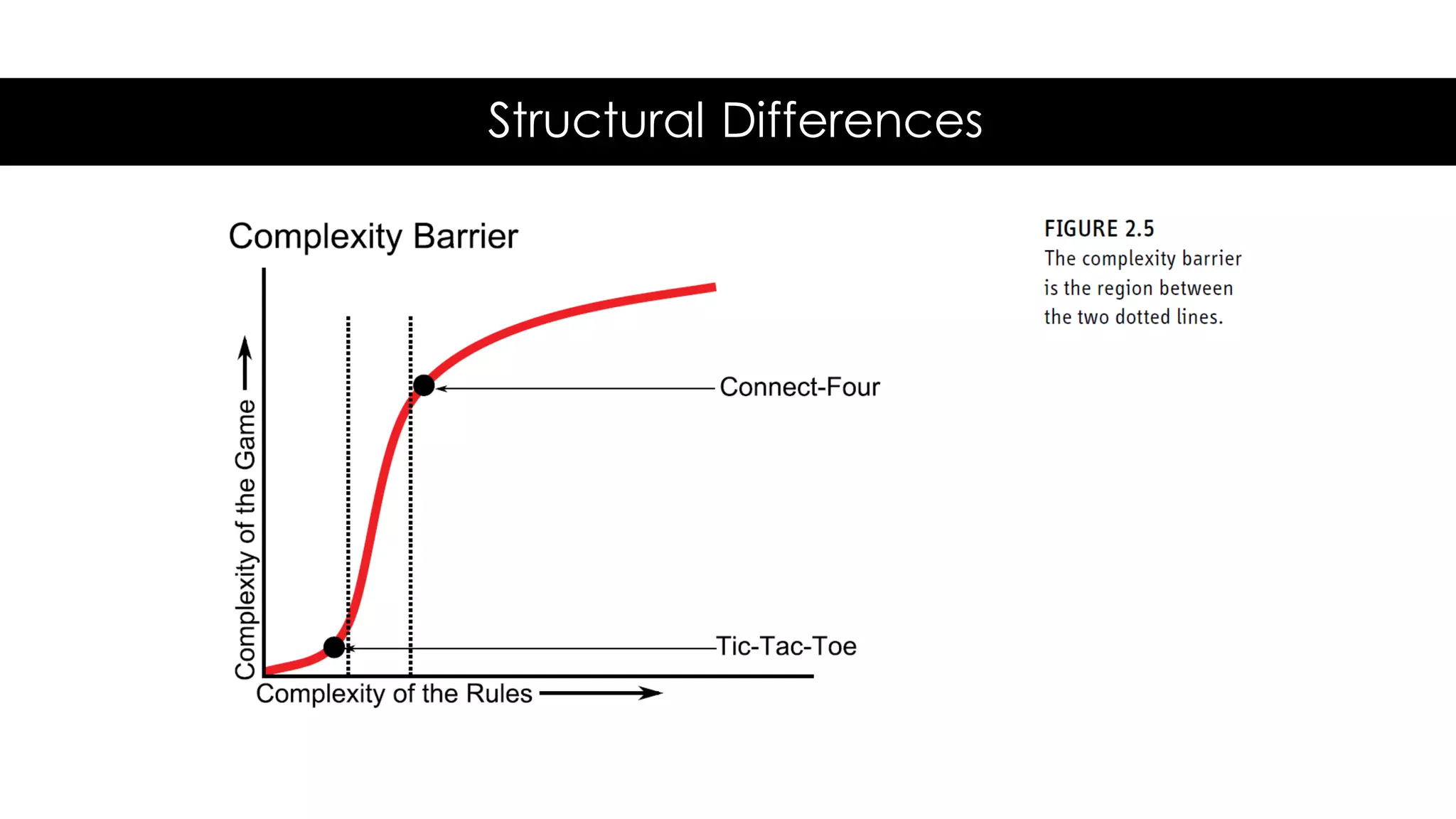 Structural Differences

Complexity Barrier

Complexity of the Game

Connect-Four

Tic-Tac-Toe

Complexity of the Rules

FIGURE 2.5
The complexity barrier is the region between the two dotted lines.